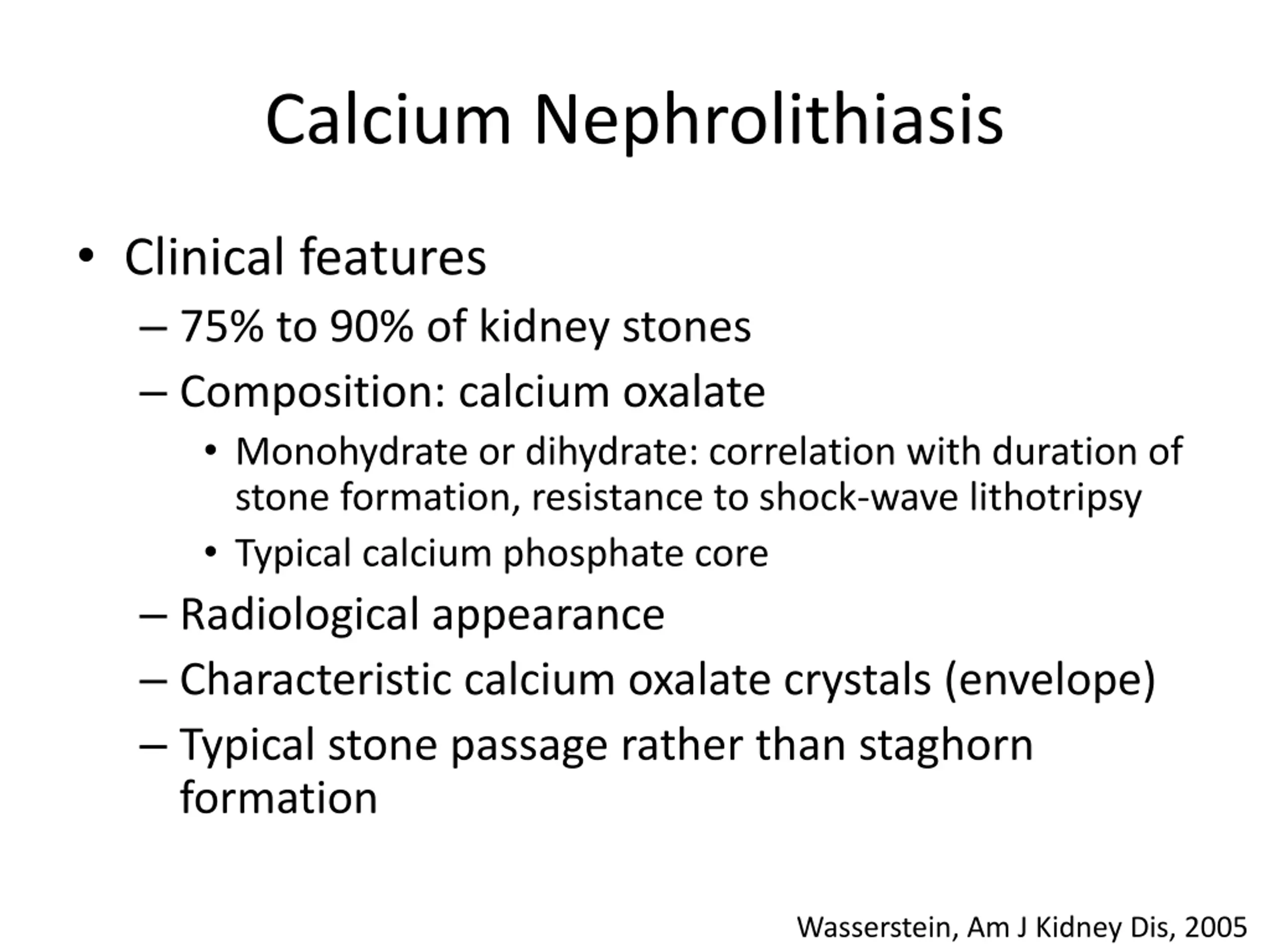 Calcium Nephrolithiasis

• Clinical features
– 75% to 90% of kidney stones
– Composition: calcium oxalate
• Monohydrate or dihydrate: correlation with duration of stone formation, resistance to shock-wave lithotripsy
• Typical calcium phosphate core
– Radiological appearance
– Characteristic calcium oxalate crystals (envelope)
– Typical stone passage rather than staghorn formation

Wasserstein, Am J Kidney Dis, 2005